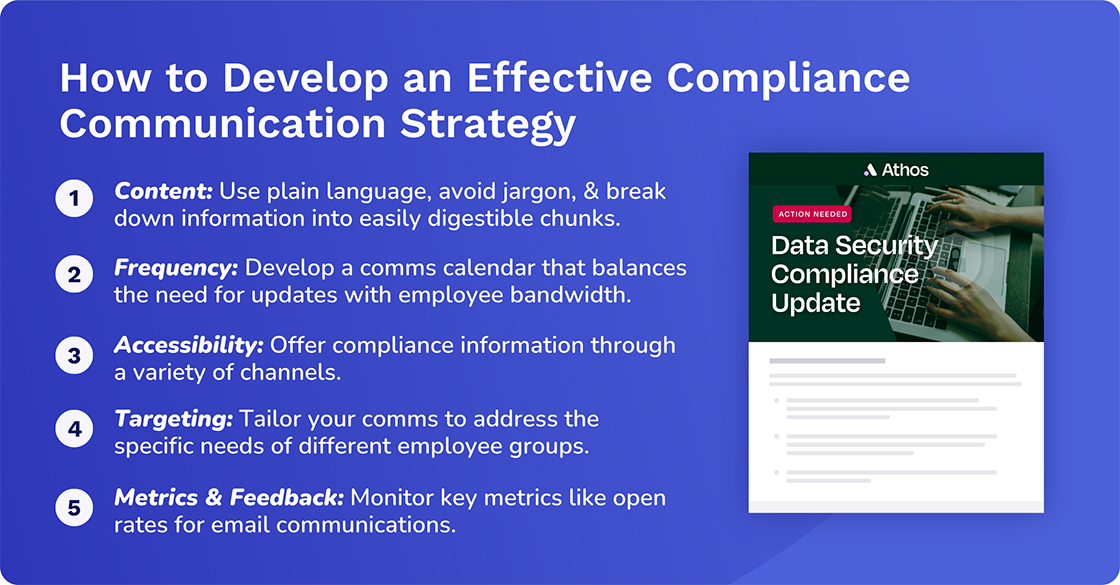 How to Develop an Effective Compliance Communication Strategy

1 Content: Use plain language, avoid jargon, & break down information into easily digestible chunks.

2 Frequency: Develop a comms calendar that balances the need for updates with employee bandwidth.

3 Accessibility: Offer compliance information through a variety of channels.

4 Targeting: Tailor your comms to address the specific needs of different employee groups.

5 Metrics & Feedback: Monitor key metrics like open rates for email communications.

Athos

ACTION NEEDED

Data Security Compliance Update